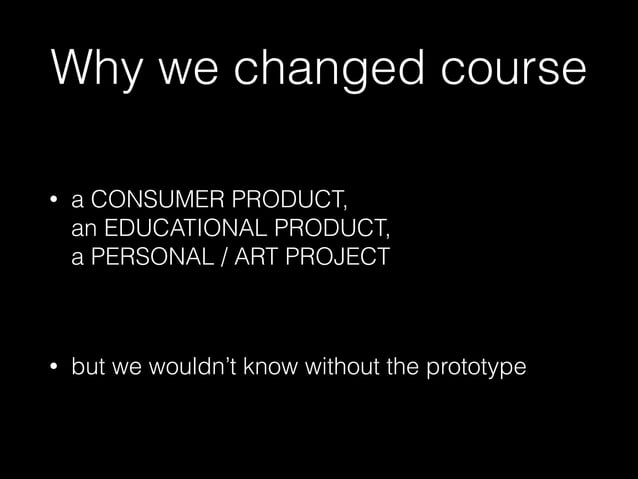 Why we changed course

• a CONSUMER PRODUCT, an EDUCATIONAL PRODUCT, a PERSONAL / ART PROJECT

• but we wouldn't know without the prototype